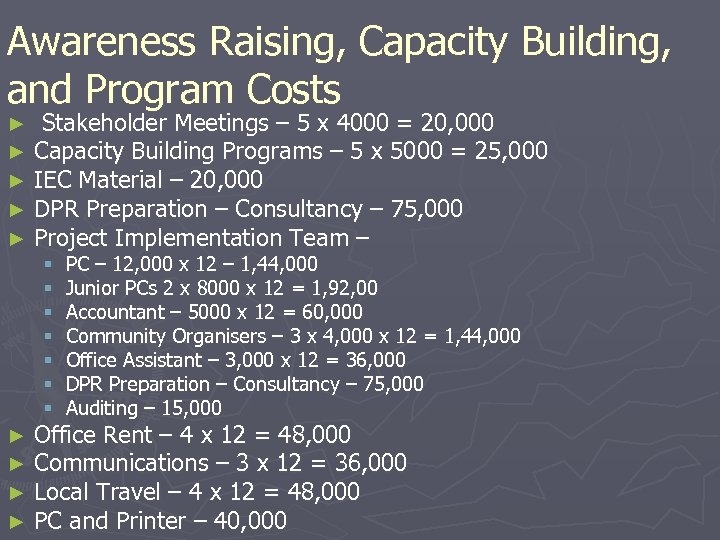 Awareness Raising, Capacity Building, and Program Costs

► Stakeholder Meetings – 5 x 4000 = 20,000
► Capacity Building Programs – 5 x 5000 = 25,000
► IEC Material – 20,000
► DPR Preparation – Consultancy – 75,000
► Project Implementation Team –
▪ PC – 12,000 x 12 – 1,44,000
▪ Junior PCs 2 x 8000 x 12 = 1,92,00
▪ Accountant – 5000 x 12 = 60,000
▪ Community Organisers – 3 x 4,000 x 12 = 1,44,000
▪ Office Assistant – 3,000 x 12 = 36,000
▪ DPR Preparation – Consultancy – 75,000
▪ Auditing – 15,000
► Office Rent – 4 x 12 = 48,000
► Communications – 3 x 12 = 36,000
► Local Travel – 4 x 12 = 48,000
► PC and Printer – 40,000